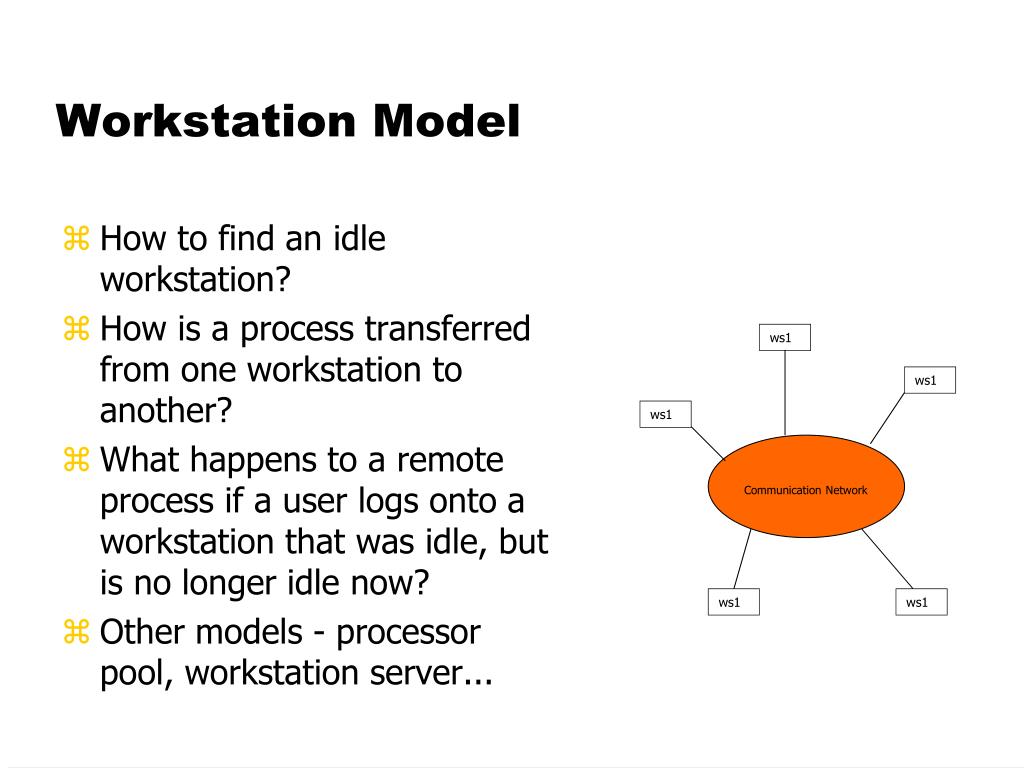 Workstation Model

⌘ How to find an idle workstation?
⌘ How is a process transferred from one workstation to another?
⌘ What happens to a remote process if a user logs onto a workstation that was idle, but is no longer idle now?
⌘ Other models - processor pool, workstation server...

ws1
ws1
ws1
Communication Network
ws1
ws1